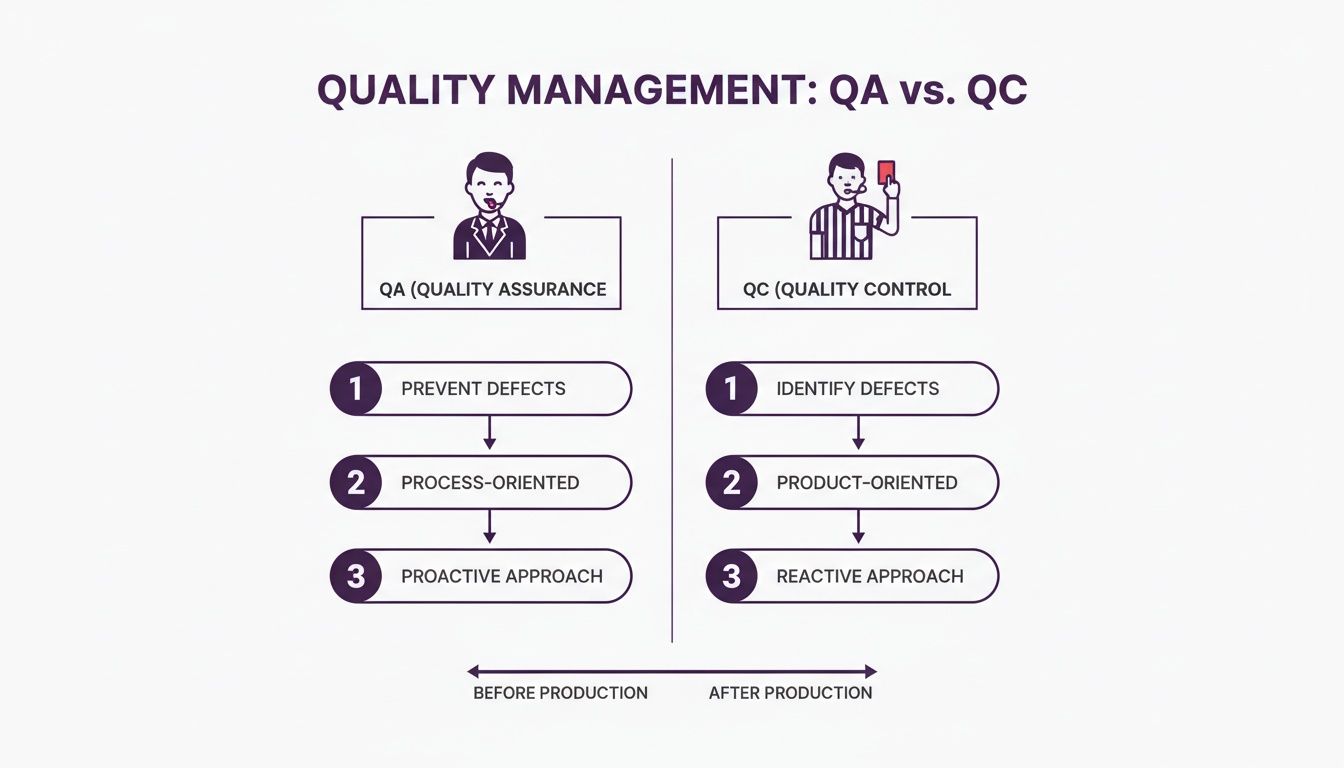 QUALITY MANAGEMENT: QA vs. QC

QA (QUALITY ASSURANCE

1 PREVENT DEFECTS

2 PROCESS-ORIENTED

3 PROACTIVE APPROACH

QC (QUALITY CONTROL

1 IDENTIFY DEFECTS

2 PRODUCT-ORIENTED

3 REACTIVE APPROACH

BEFORE PRODUCTION AFTER PRODUCTION